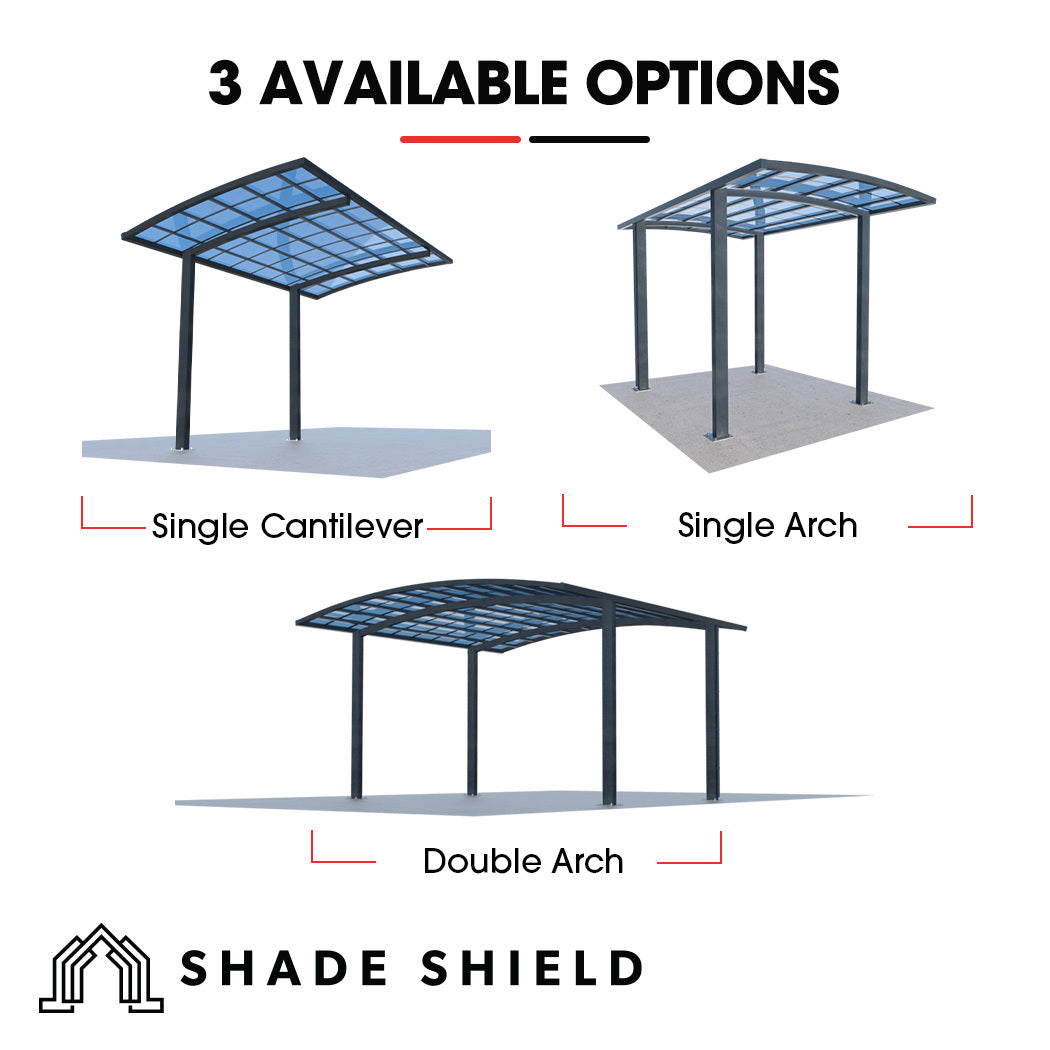 3 AVAILABLE OPTIONS

Single Cantilever

Single Arch

Double Arch

SHADE SHIELD